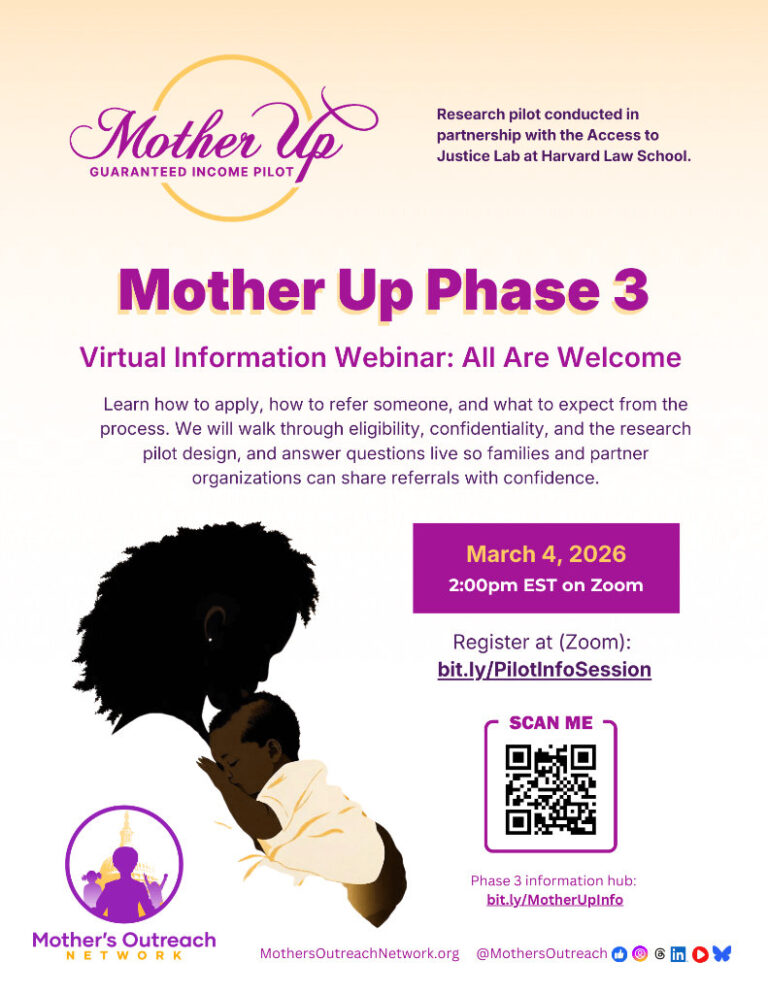 Mother Up
GUARANTEED INCOME PILOT

Research pilot conducted in partnership with the Access to Justice Lab at Harvard Law School.

Mother Up Phase 3

Virtual Information Webinar: All Are Welcome

Learn how to apply, how to refer someone, and what to expect from the process. We will walk through eligibility, confidentiality, and the research pilot design, and answer questions live so families and partner organizations can share referrals with confidence.

March 4, 2026
2:00pm EST on Zoom

Register at (Zoom):
bit.ly/PilotInfoSession

SCAN ME

Phase 3 information hub:
bit.ly/MotherUpInfo

Mother's Outreach
NETWORK

MothersOutreachNetwork.org @MothersOutreach